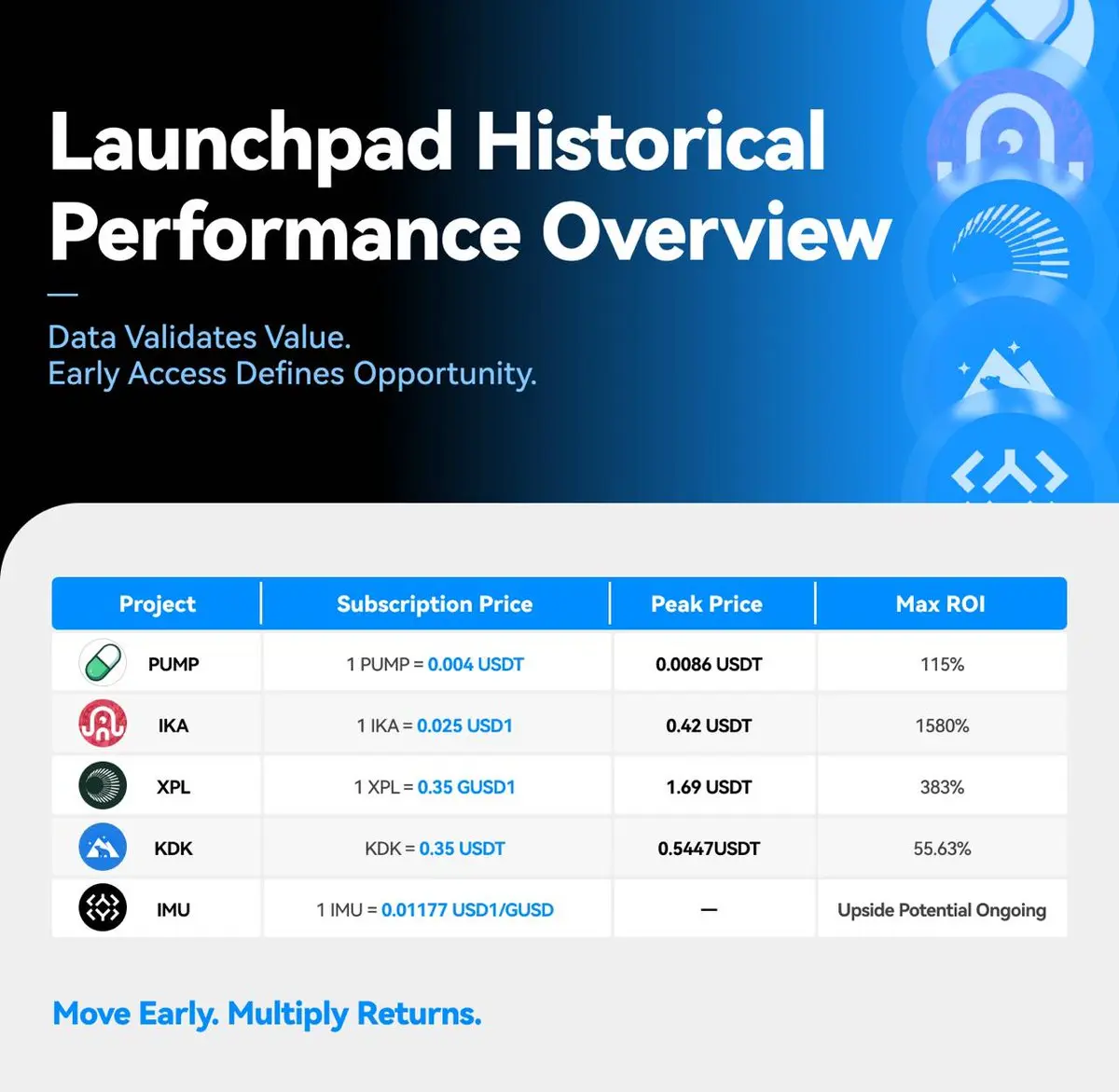 Launchpad Historical Performance Overview

Data Validates Value.
Early Access Defines Opportunity.

| Project | Subscription Price | Peak Price | Max ROI |
|---|---|---|---|
| PUMP | 1 PUMP = 0.004 USDT | 0.0086 USDT | 115% |
| IKA | 1 IKA = 0.025 USD1 | 0.42 USDT | 1580% |
| XPL | 1 XPL = 0.35 GUSD1 | 1.69 USDT | 383% |
| KDK | KDK = 0.35 USDT | 0.5447USDT | 55.63% |
| IMU | 1 IMU = 0.01177 USD1/GUSD | — | Upside Potential Ongoing |

Move Early. Multiply Returns.